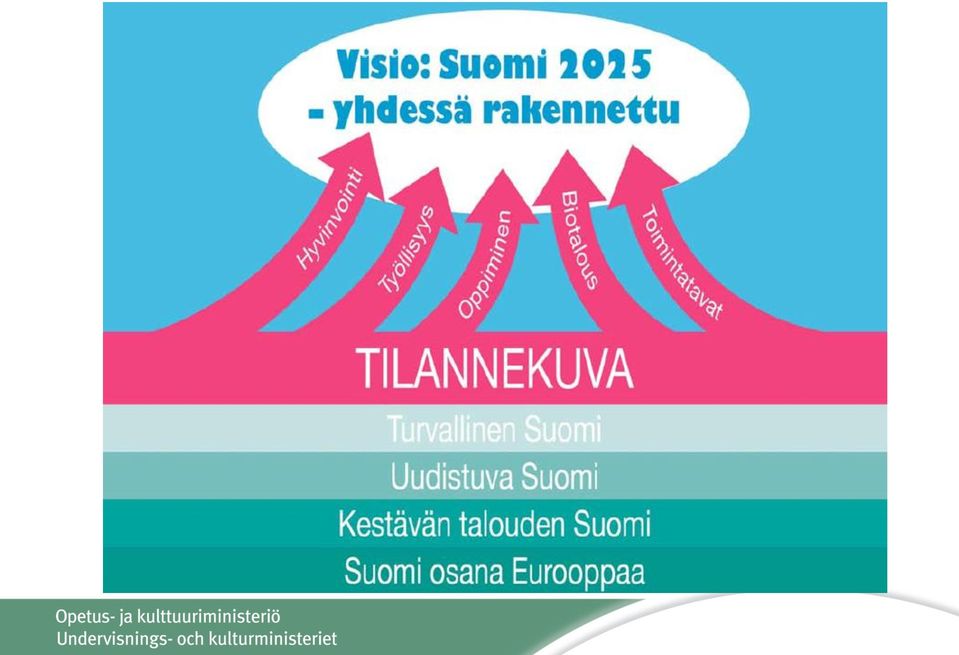 Visio: Suomi 2025
– yhdessä rakennettu

Hyvinvointi

Työllisyys

Oppiminen

Biotalous

Toimintatavat

TILANNEKUVA

Turvallinen Suomi

Uudistuva Suomi

Kestävän talouden Suomi

Suomi osana Eurooppaa

Opetus- ja kulttuuriministeriö
Undervisnings- och kulturministeriet